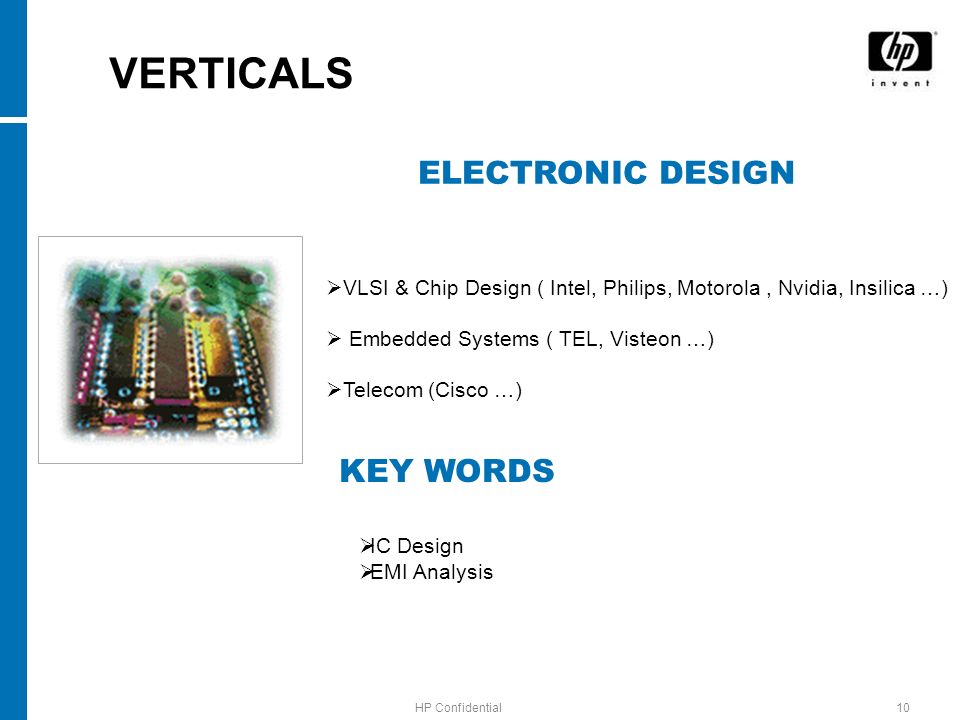 VERTICALS

hp
invent

ELECTRONIC DESIGN

➢VLSI & Chip Design ( Intel, Philips, Motorola , Nvidia, Insilica …)

➢ Embedded Systems ( TEL, Visteon …)

➢Telecom (Cisco …)

KEY WORDS

➢IC Design
➢EMI Analysis

HP Confidential

10